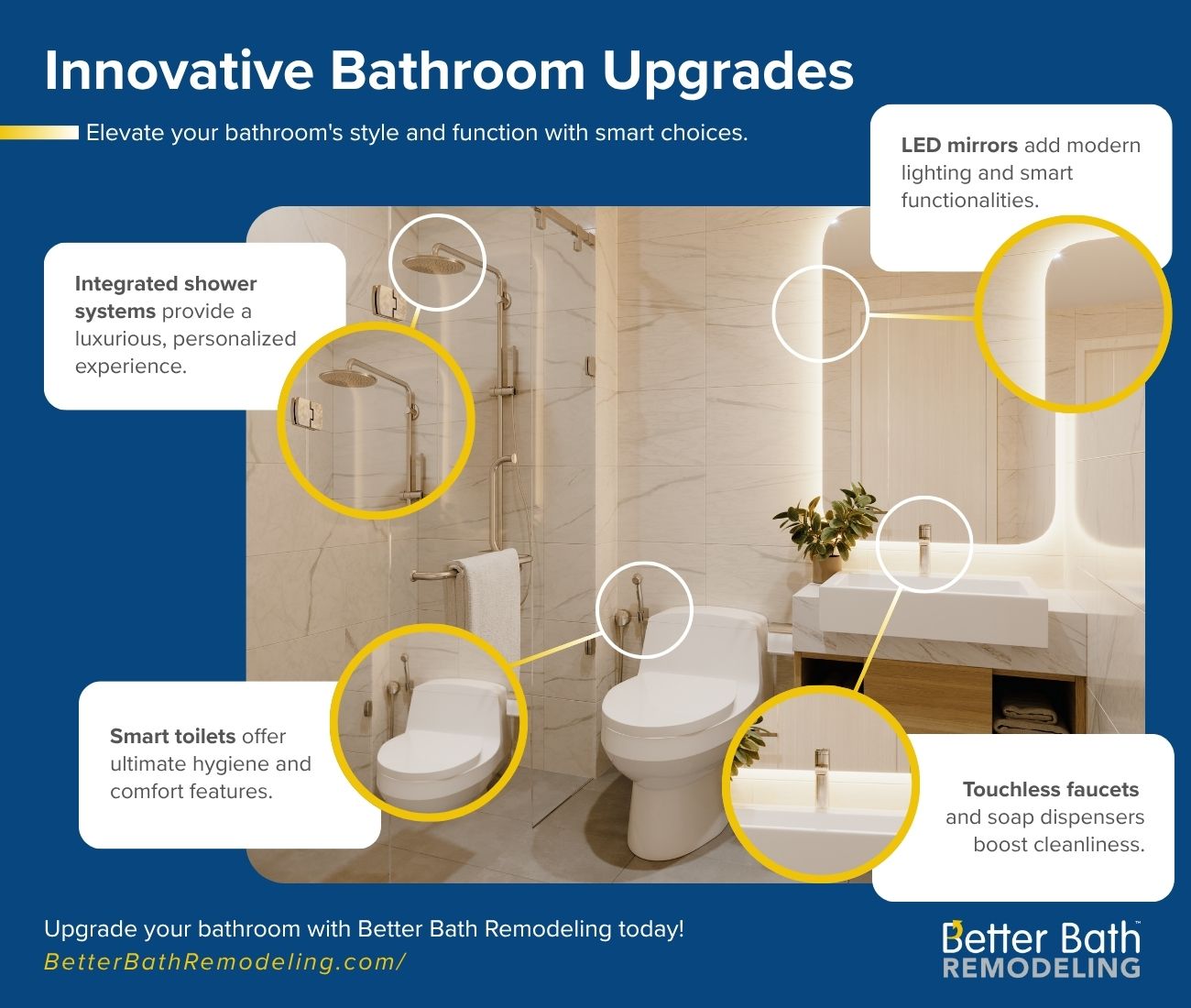 Innovative Bathroom Upgrades

Elevate your bathroom's style and function with smart choices.

LED mirrors add modern lighting and smart functionalities.

Integrated shower systems provide a luxurious, personalized experience.

Smart toilets offer ultimate hygiene and comfort features.

Touchless faucets and soap dispensers boost cleanliness.

Upgrade your bathroom with Better Bath Remodeling today!
BetterBathRemodeling.com/

Better Bath™ REMODELING